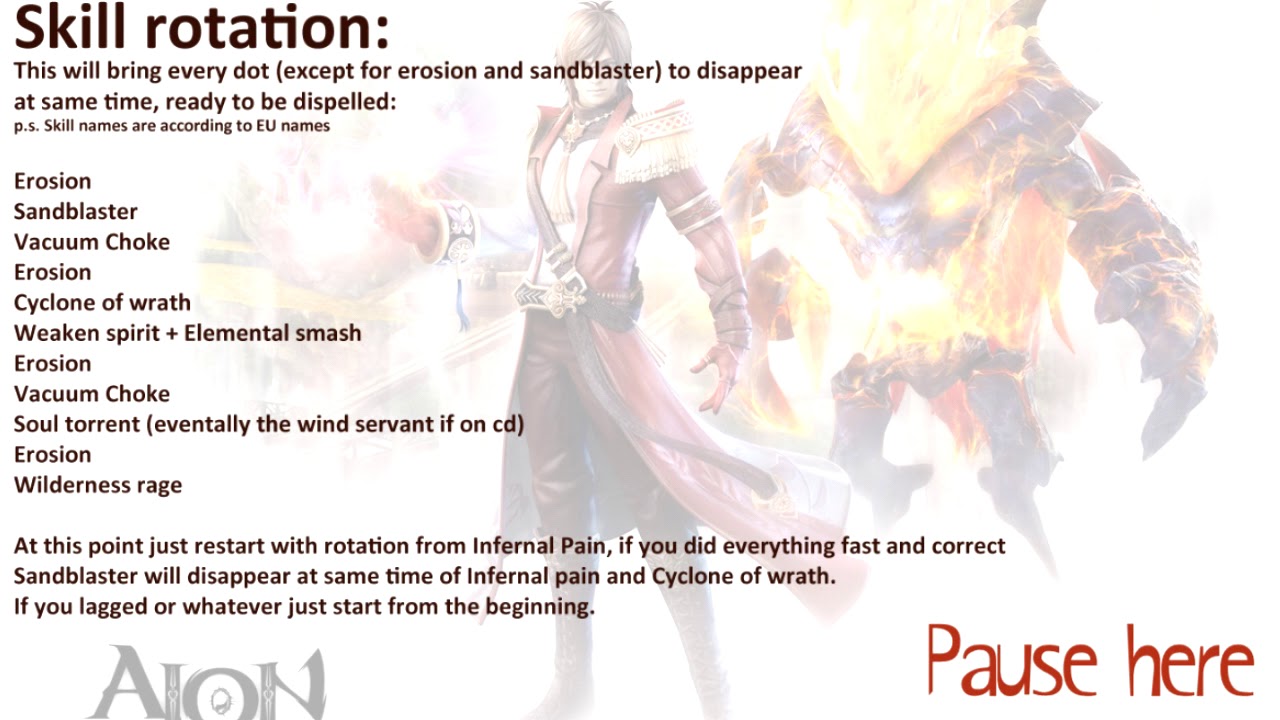 Skill rotation:
This will bring every dot (except for erosion and sandblaster) to disappear at same time, ready to be dispelled:
p.s. Skill names are according to EU names

Erosion
Sandblaster
Vacuum Choke
Erosion
Cyclone of wrath
Weaken spirit + Elemental smash
Erosion
Vacuum Choke
Soul torrent (eventally the wind servant if on cd)
Erosion
Wilderness rage

At this point just restart with rotation from Infernal Pain, if you did everything fast and correct Sandblaster will disappear at same time of Infernal pain and Cyclone of wrath.
If you lagged or whatever just start from the beginning.

AION

Pause here